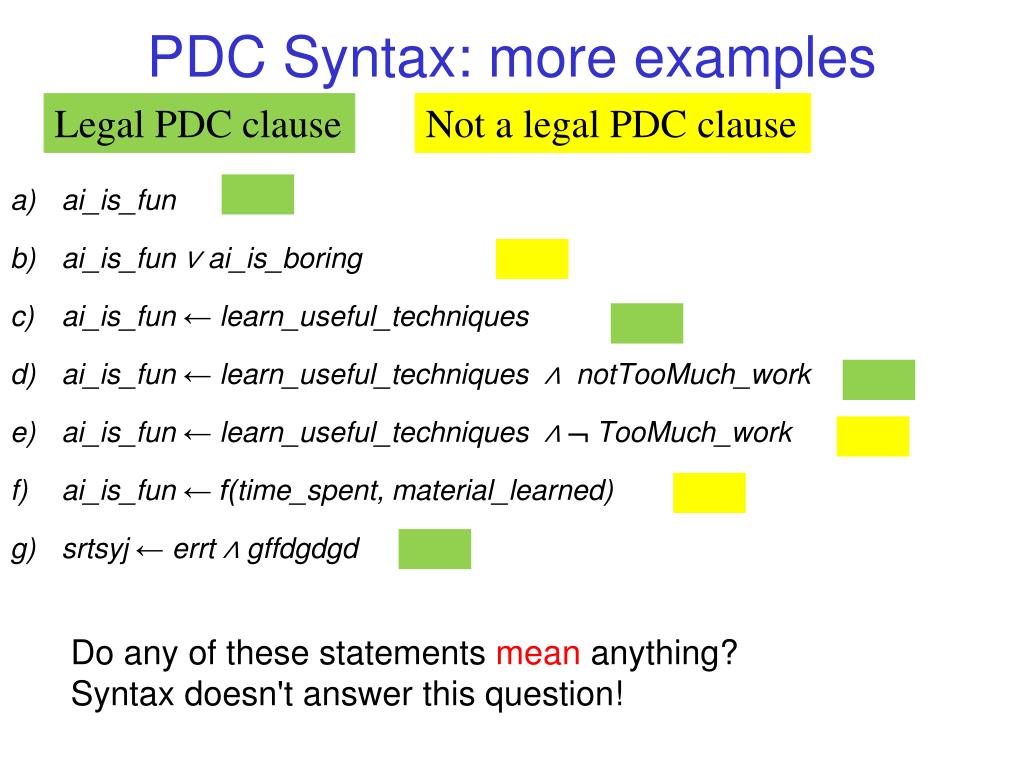 PDC Syntax: more examples

Legal PDC clause

Not a legal PDC clause

a) ai_is_fun

b) ai_is_fun $\vee$ ai_is_boring

c) ai_is_fun $\leftarrow$ learn_useful_techniques

d) ai_is_fun $\leftarrow$ learn_useful_techniques $\wedge$ notTooMuch_work

e) ai_is_fun $\leftarrow$ learn_useful_techniques $\wedge \neg$ TooMuch_work

f) ai_is_fun $\leftarrow$ f(time_spent, material_learned)

g) srtsyj $\leftarrow$ errt $\wedge$ gffdgdgd

Do any of these statements mean anything?
Syntax doesn't answer this question!